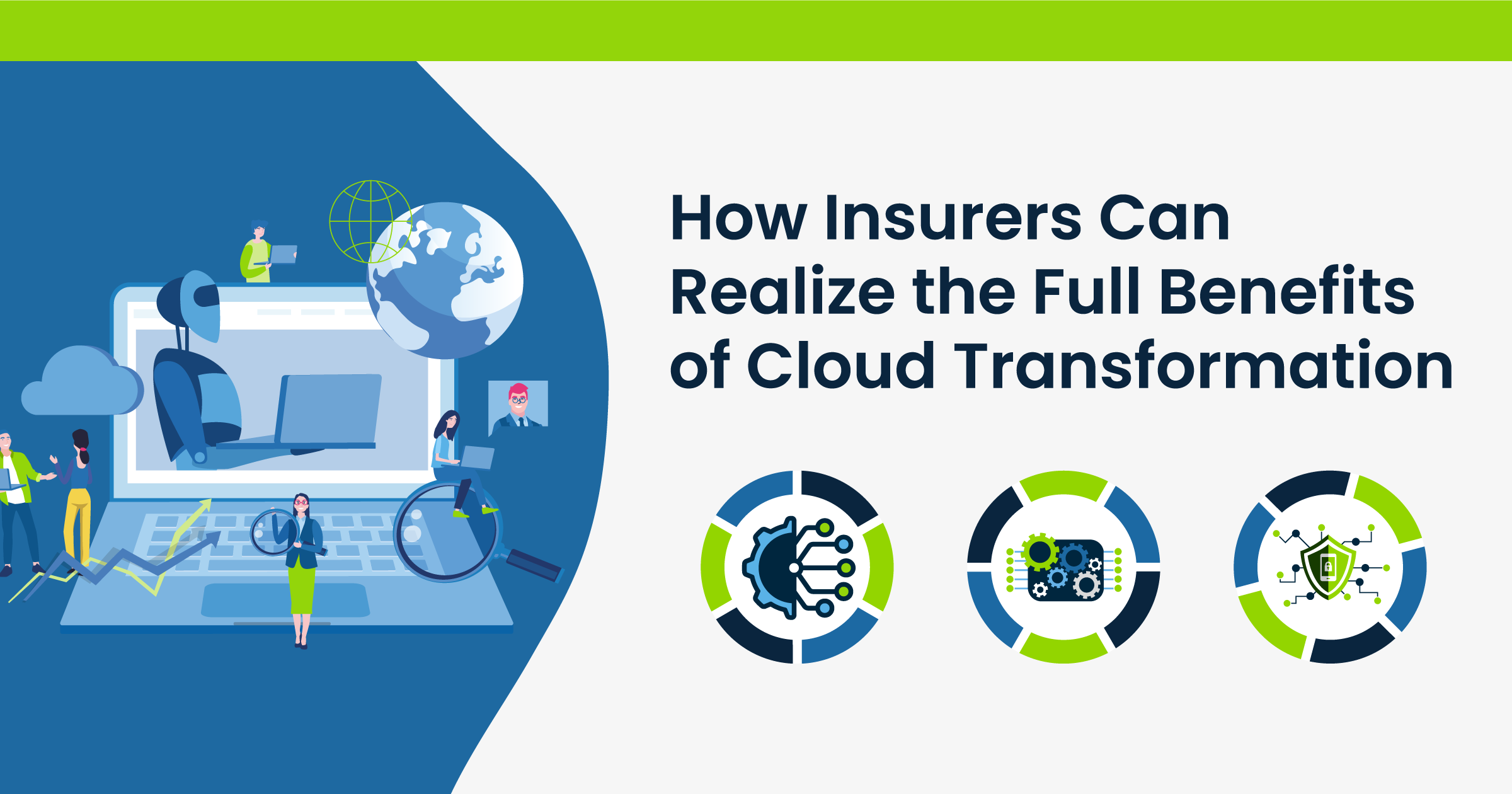 How Insurers Can Realize the Full Benefits of Cloud Transformation